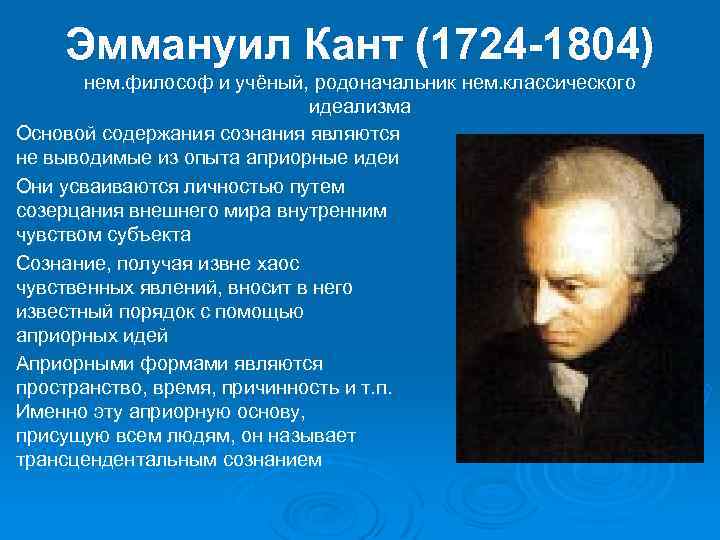 Эммануил Кант (1724-1804)
нем.философ и учёный, родоначальник нем.классического идеализма

Основой содержания сознания являются не выводимые из опыта априорные идеи

Они усваиваются личностью путем созерцания внешнего мира внутренним чувством субъекта

Сознание, получая извне хаос чувственных явлений, вносит в него известный порядок с помощью априорных идей

Априорными формами являются пространство, время, причинность и т.п. Именно эту априорную основу, присущую всем людям, он называет трансцендентальным сознанием